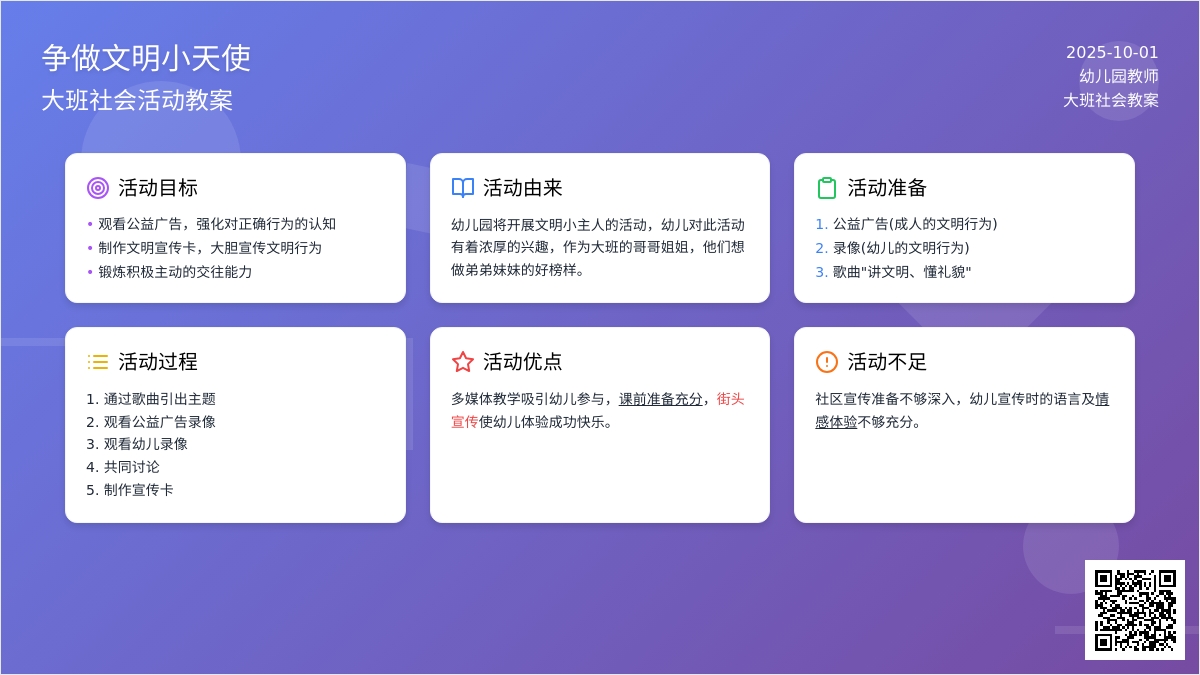 争做文明小天使
大班社会活动教案

2025-10-01
幼儿园教师
大班社会教案

活动目标
• 观看公益广告，强化对正确行为的认知
• 制作文明宣传卡，大胆宣传文明行为
• 锻炼积极主动的交往能力

活动由来
幼儿园将开展文明小主人的活动，幼儿对此活动有着浓厚的兴趣，作为大班的哥哥姐姐，他们想做弟弟妹妹的好榜样。

活动准备
1. 公益广告(成人的文明行为)
2. 录像(幼儿的文明行为)
3. 歌曲"讲文明、懂礼貌"

活动过程
1. 通过歌曲引出主题
2. 观看公益广告录像
3. 观看幼儿录像
4. 共同讨论
5. 制作宣传卡

活动优点
多媒体教学吸引幼儿参与，课前准备充分，街头宣传使幼儿体验成功快乐。

活动不足
社区宣传准备不够深入，幼儿宣传时的语言及情感体验不够充分。